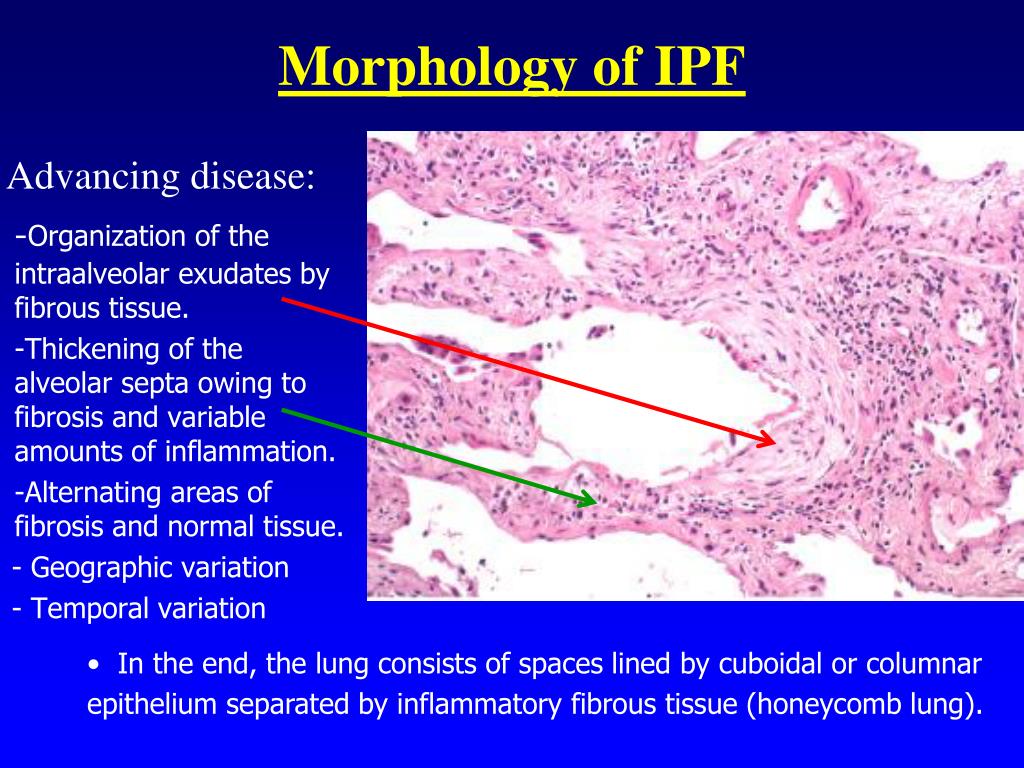 Morphology of IPF

Advancing disease:

-Organization of the intraalveolar exudates by fibrous tissue.

-Thickening of the alveolar septa owing to fibrosis and variable amounts of inflammation.

-Alternating areas of fibrosis and normal tissue.

- Geographic variation

- Temporal variation

• In the end, the lung consists of spaces lined by cuboidal or columnar epithelium separated by inflammatory fibrous tissue (honeycomb lung).